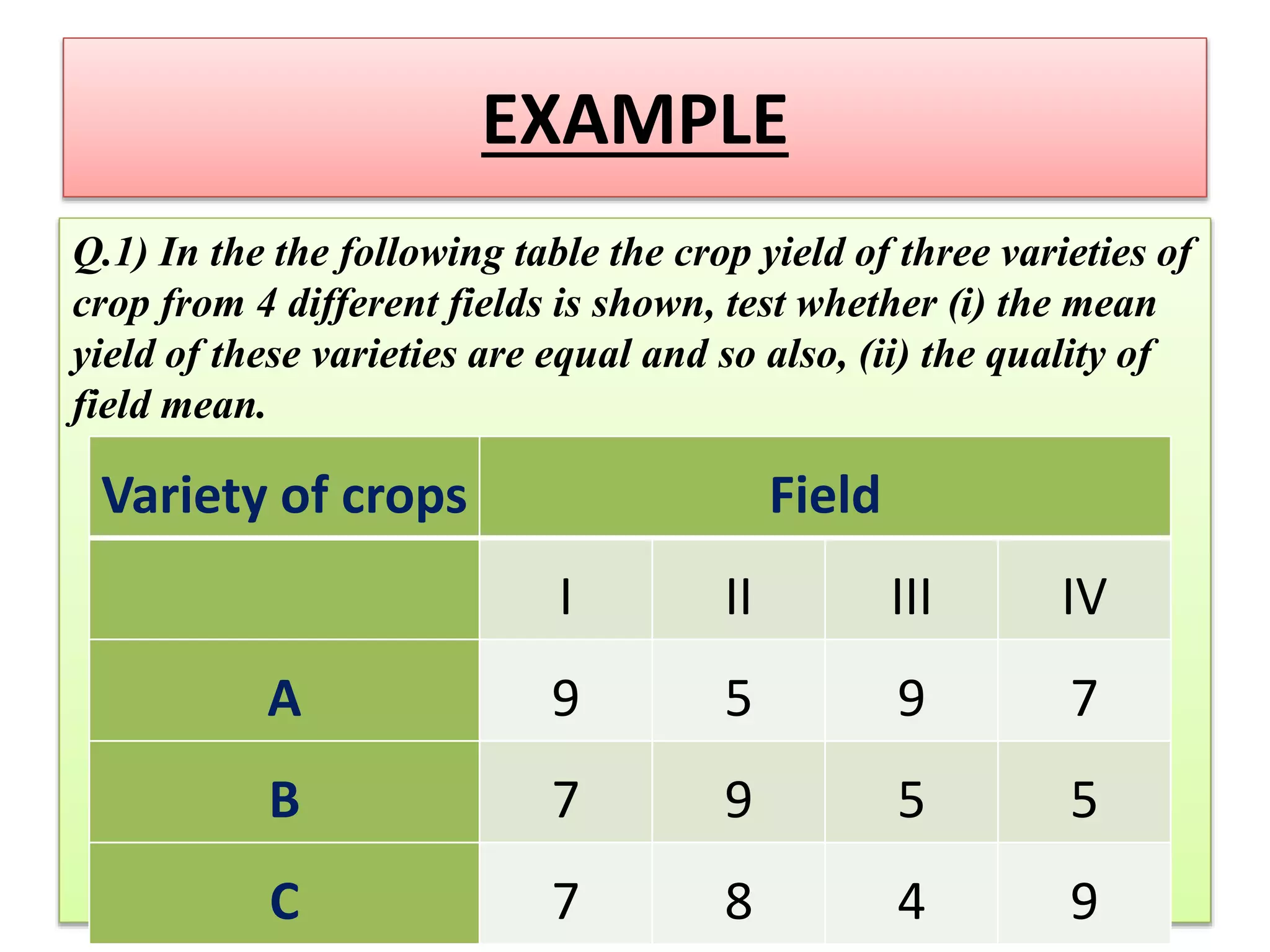 EXAMPLE

Q.1) In the the following table the crop yield of three varieties of crop from 4 different fields is shown, test whether (i) the mean yield of these varieties are equal and so also, (ii) the quality of field mean.

| Variety of crops | Field | | | |
|---|---|---|---|---|
| | I | II | III | IV |
| A | 9 | 5 | 9 | 7 |
| B | 7 | 9 | 5 | 5 |
| C | 7 | 8 | 4 | 9 |